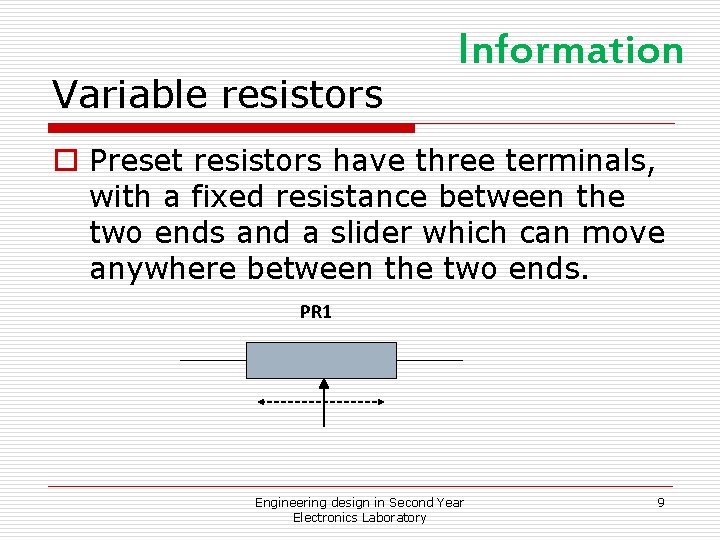 Information

Variable resistors

Preset resistors have three terminals, with a fixed resistance between the two ends and a slider which can move anywhere between the two ends.

PR1

Engineering design in Second Year Electronics Laboratory

9